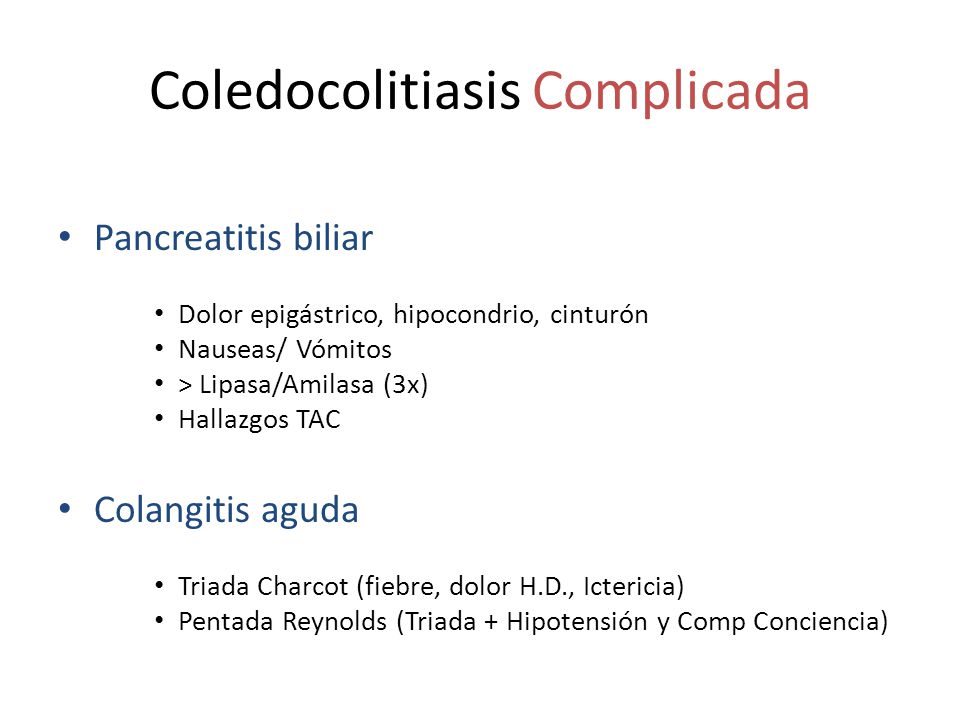 Coledocolitiasis Complicada

• Pancreatitis biliar

• Dolor epigástrico, hipocondrio, cinturón
• Nauseas/ Vómitos
• > Lipasa/Amilasa (3x)
• Hallazgos TAC

• Colangitis aguda

• Triada Charcot (fiebre, dolor H.D., Ictericia)
• Pentada Reynolds (Triada + Hipotensión y Comp Conciencia)